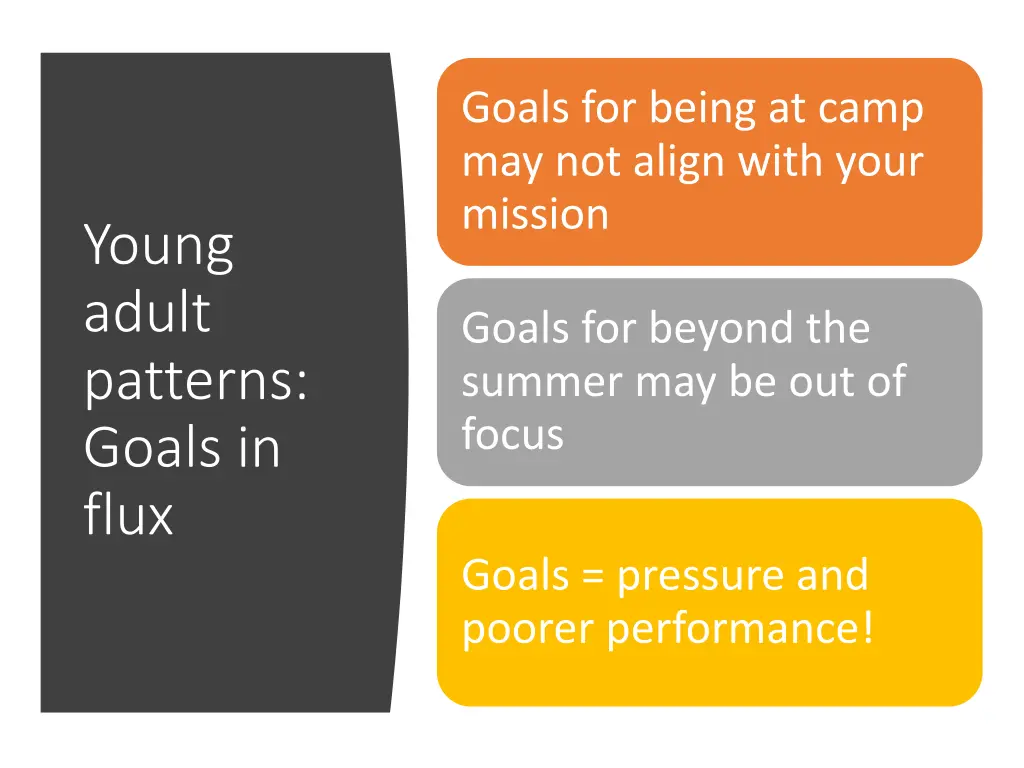 Young adult patterns: Goals in flux

Goals for being at camp may not align with your mission

Goals for beyond the summer may be out of focus

Goals = pressure and poorer performance!